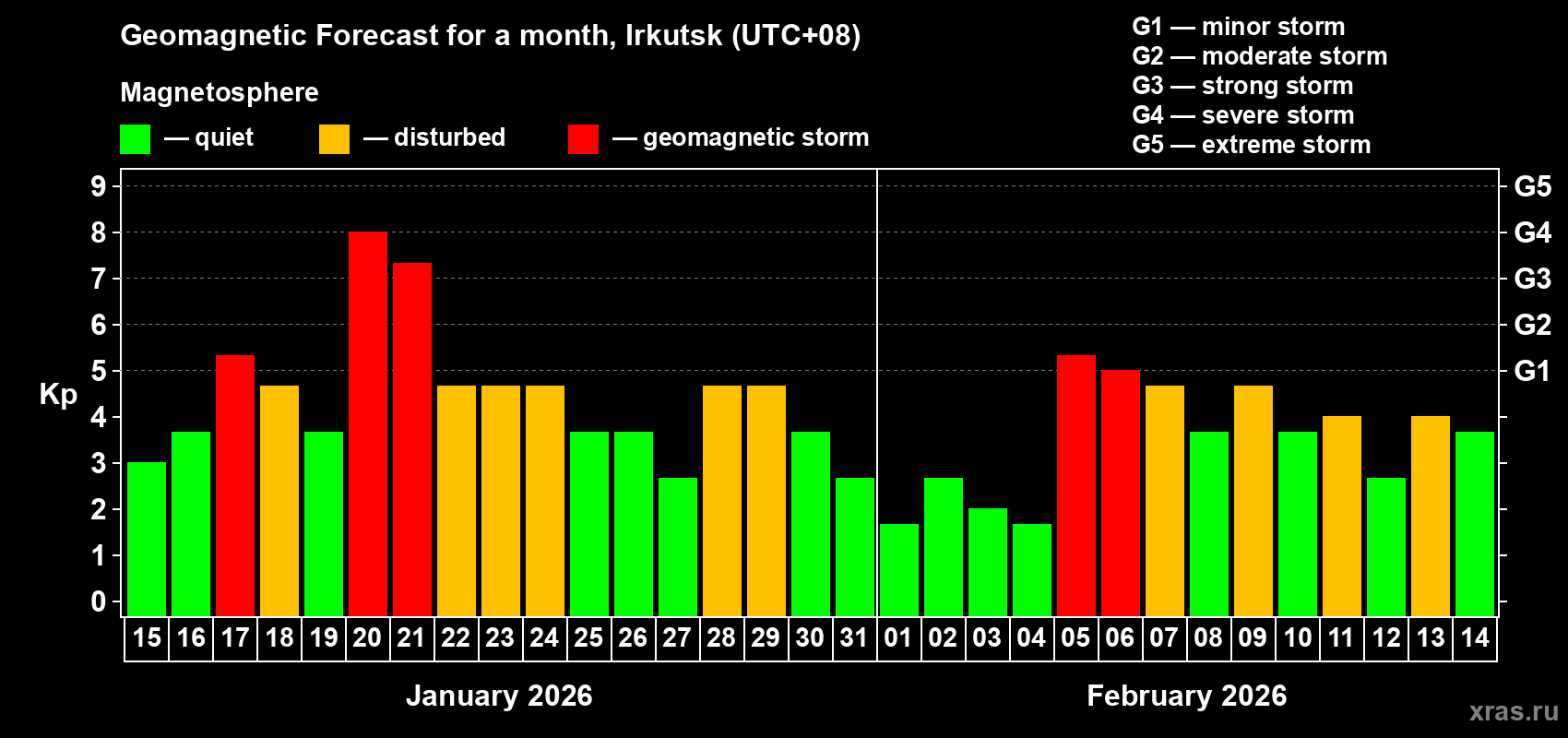 Geomagnetic Forecast for a month, Irkutsk (UTC+08)

Magnetosphere

— quiet — disturbed — geomagnetic storm

G1 — minor storm
G2 — moderate storm
G3 — strong storm
G4 — severe storm
G5 — extreme storm

Kp

9
8
7
6
5
4
3
2
1
0

G5
G4
G3
G2
G1

15 16 17 18 19 20 21 22 23 24 25 26 27 28 29 30 31 01 02 03 04 05 06 07 08 09 10 11 12 13 14

January 2026

February 2026

xras.ru